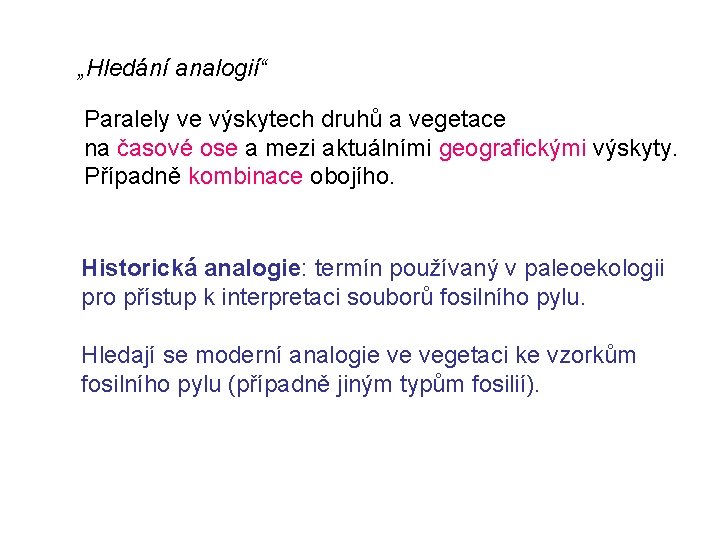 „Hledání analogií“

Paralely ve výskytech druhů a vegetace na časové ose a mezi aktuálními geografickými výskyty. Případně kombinace obojího.

Historická analogie: termín používaný v paleoekologii pro přístup k interpretaci souborů fosilního pylu.

Hledají se moderní analogie ve vegetaci ke vzorkům fosilního pylu (případně jiným typům fosilií).